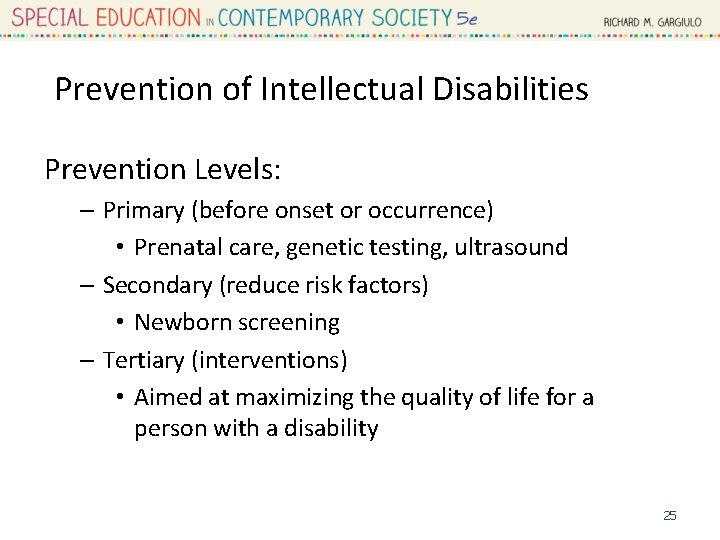 SPECIAL EDUCATION IN CONTEMPORARY SOCIETY 5e
RICHARD M. GARGIULO

Prevention of Intellectual Disabilities

Prevention Levels:
– Primary (before onset or occurrence)
• Prenatal care, genetic testing, ultrasound
– Secondary (reduce risk factors)
• Newborn screening
– Tertiary (interventions)
• Aimed at maximizing the quality of life for a person with a disability

25